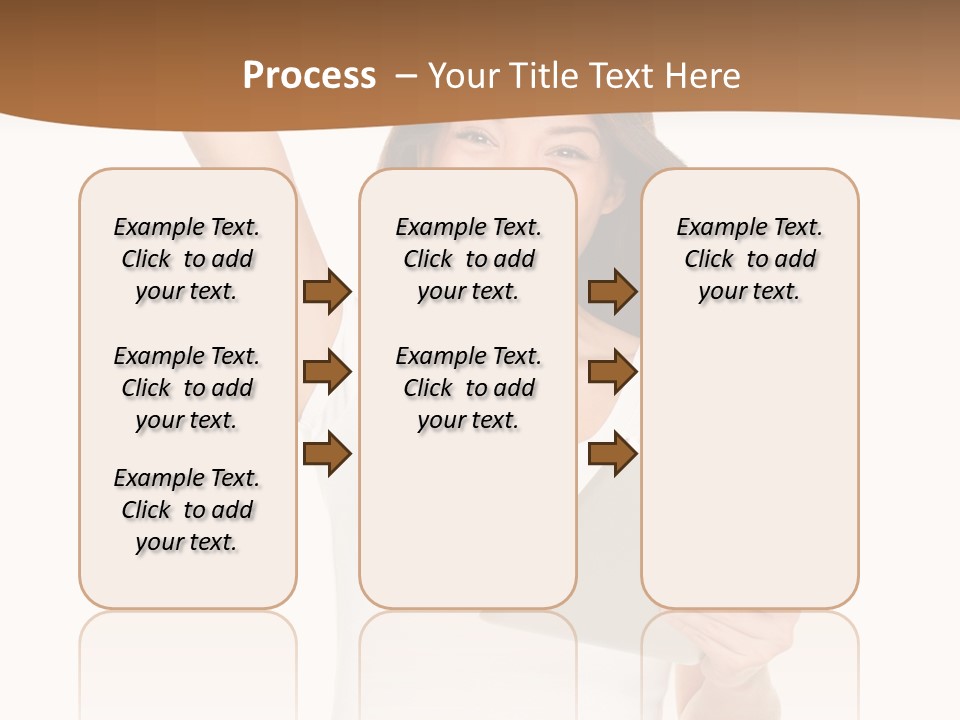 Process – Your Title Text Here

Example Text. Click to add your text.

Example Text. Click to add your text.

Example Text. Click to add your text.

Example Text. Click to add your text.

Example Text. Click to add your text.

Example Text. Click to add your text.